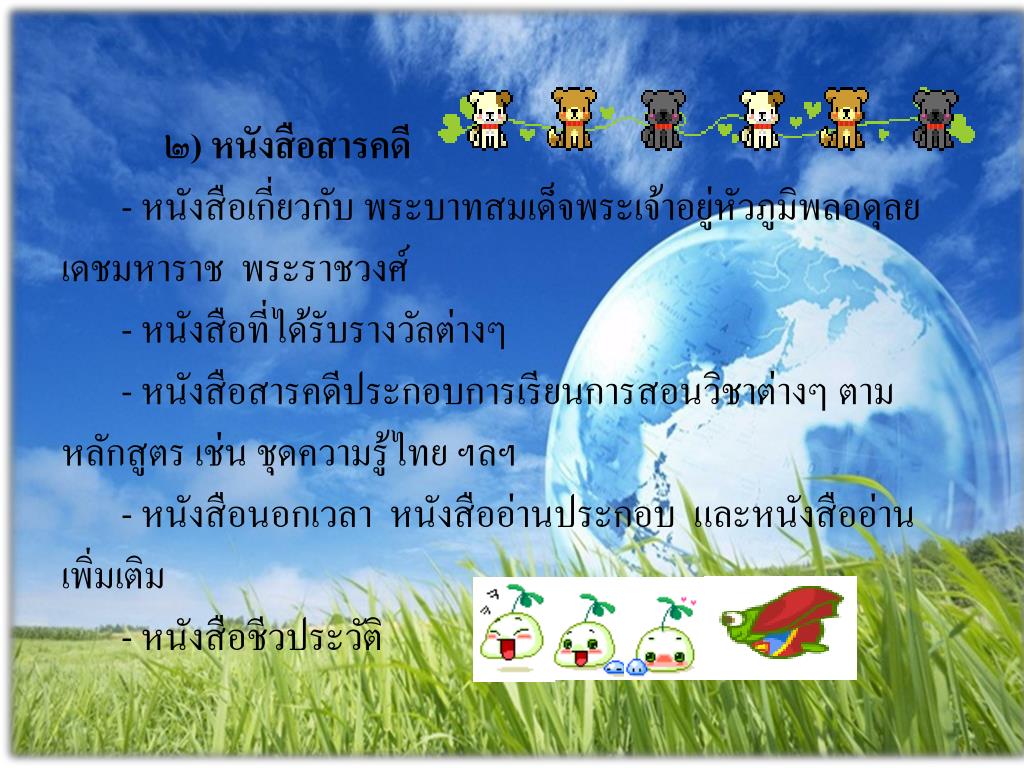 ๒) หนังสือสารคดี

- หนังสือเกี่ยวกับ พระบาทสมเด็จพระเจ้าอยู่หัวภูมิพลอดุลยเดชมหาราช พระราชวงศ์

- หนังสือที่ได้รับรางวัลต่างๆ

- หนังสือสารคดีประกอบการเรียนการสอนวิชาต่างๆ ตามหลักสูตร เช่น ชุดความรู้ไทย ฯลฯ

- หนังสือนอกเวลา หนังสืออ่านประกอบ และหนังสืออ่านเพิ่มเติม

- หนังสือชีวประวัติ